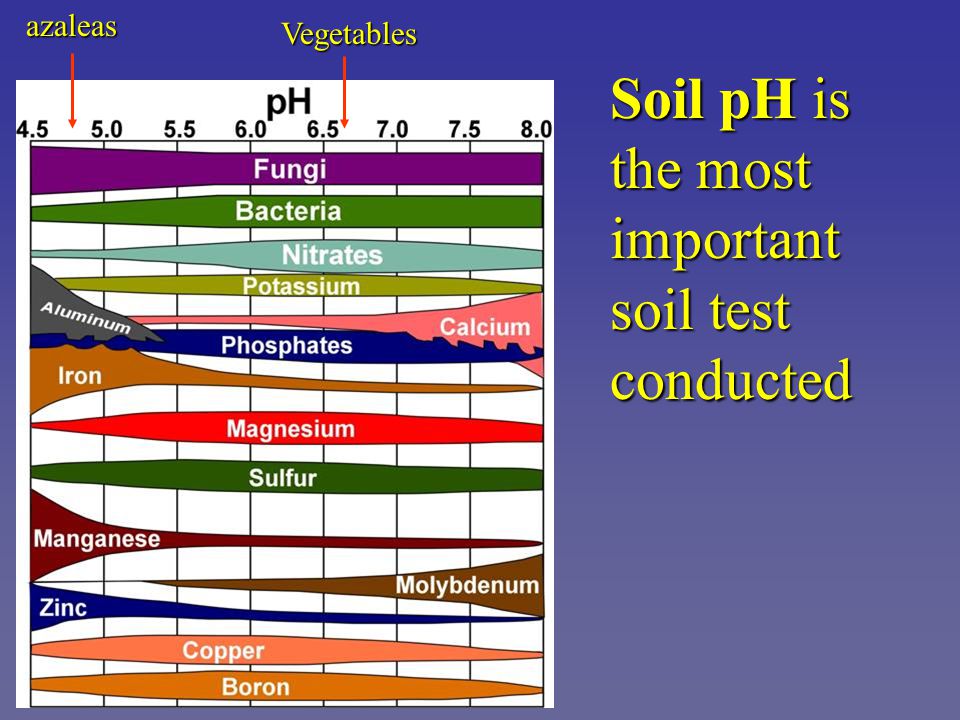 azaleas

Vegetables

pH

4.5 5.0 5.5 6.0 6.5 7.0 7.5 8.0

Fungi

Bacteria

Nitrates

Potassium

Aluminum

Calcium

Phosphates

Iron

Magnesium

Sulfur

Manganese

Molybdenum

Zinc

Copper

Boron

Soil pH is the most important soil test conducted